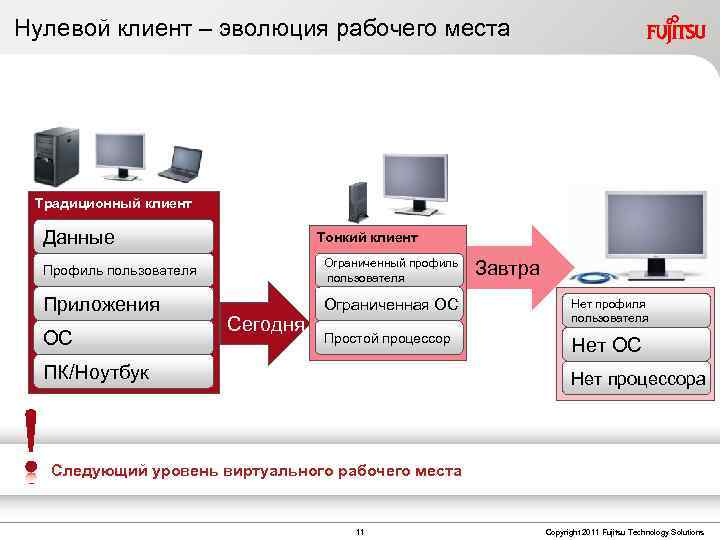 Нулевой клиент – эволюция рабочего места

FUJITSU

Традиционный клиент

Данные

Профиль пользователя

Приложения

ОС

ПК/Ноутбук

Сегодня

Тонкий клиент

Ограниченный профиль пользователя

Ограниченная ОС

Простой процессор

Завтра

Нет профиля пользователя

Нет ОС

Нет процессора

Следующий уровень виртуального рабочего места

11

Copyright 2011 Fujitsu Technology Solutions